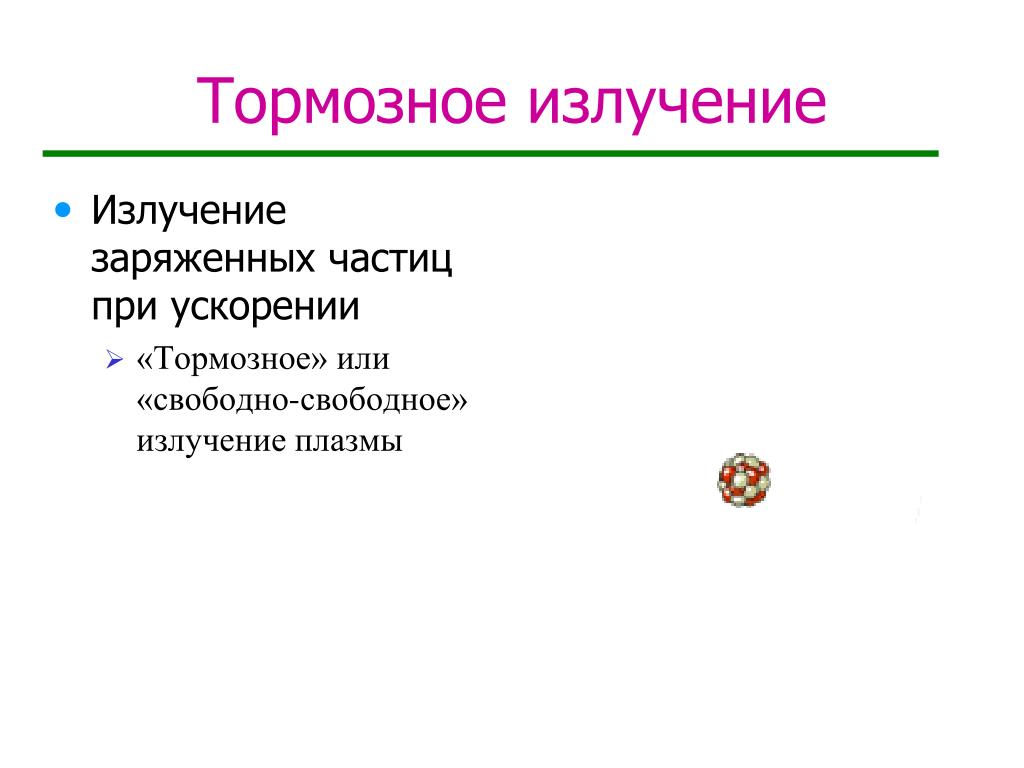 Тормозное излучение

• Излучение заряженных частиц при ускорении
  ➢ «Тормозное» или «свободно-свободное» излучение плазмы